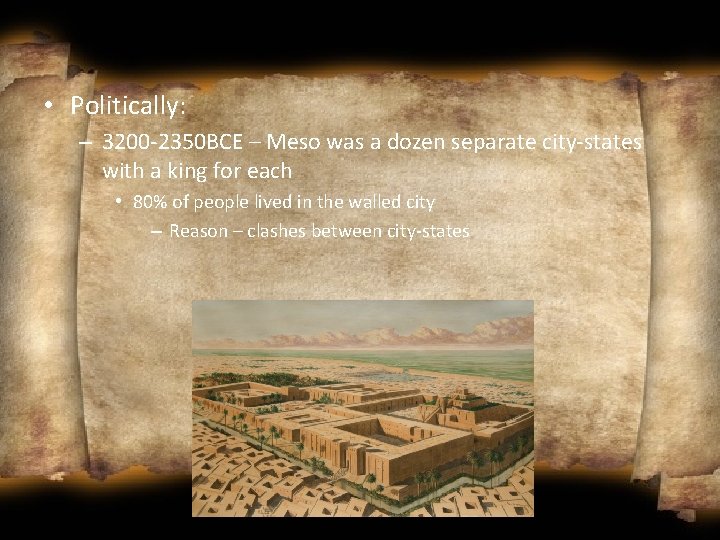 • Politically:
– 3200-2350BCE – Meso was a dozen separate city-states with a king for each
• 80% of people lived in the walled city
– Reason – clashes between city-states